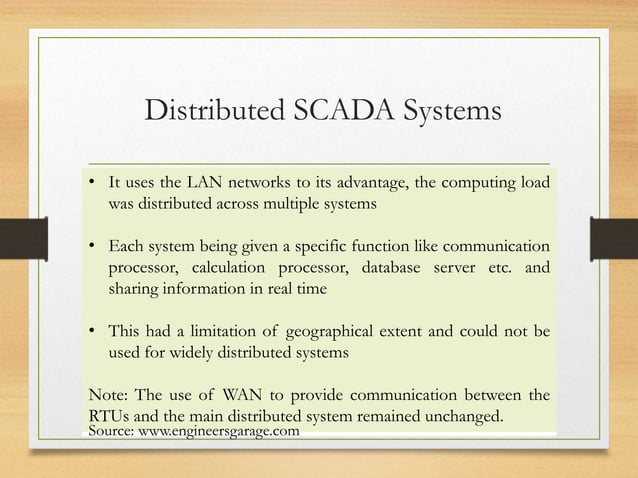 Distributed SCADA Systems

• It uses the LAN networks to its advantage, the computing load was distributed across multiple systems

• Each system being given a specific function like communication processor, calculation processor, database server etc. and sharing information in real time

• This had a limitation of geographical extent and could not be used for widely distributed systems

Note: The use of WAN to provide communication between the RTUs and the main distributed system remained unchanged.
Source: www.engineersgarage.com